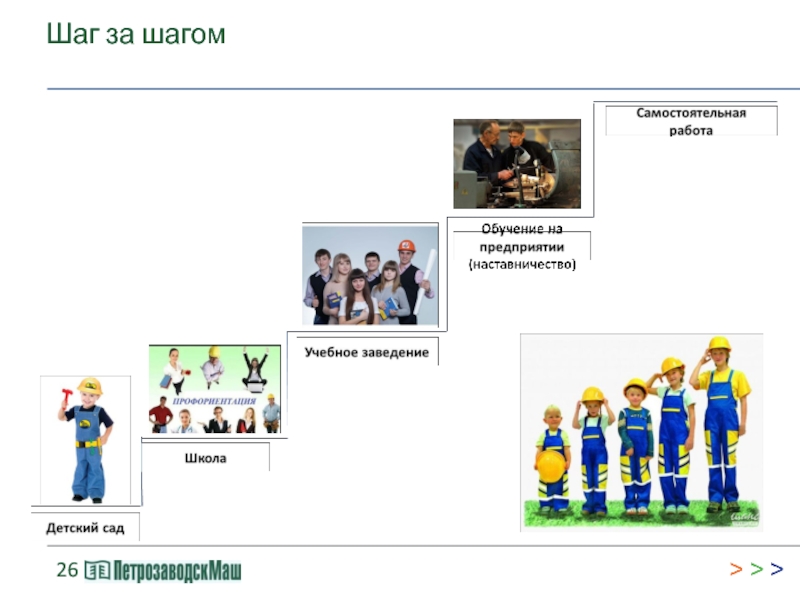 Шаг за шагом

Самостоятельная работа

Обучение на предприятии (наставничество)

Учебное заведение

ПРОФОРИЕНТАЦИЯ

Школа

Детский сад

26 ПетрозаводскМаш

> > >